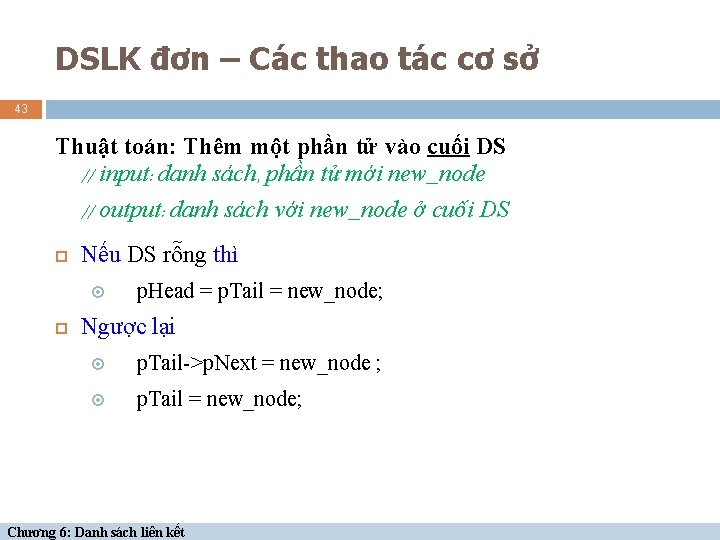 DSLK đơn – Các thao tác cơ sở

43

Thuật toán: Thêm một phần tử vào cuối DS
// input: danh sách, phần tử mới new_node
// output: danh sách với new_node ở cuối DS

Nếu DS rỗng thì
pHead = pTail = new_node;

Ngược lại
pTail->pNext = new_node ;
pTail = new_node;

Chương 6: Danh sách liên kết